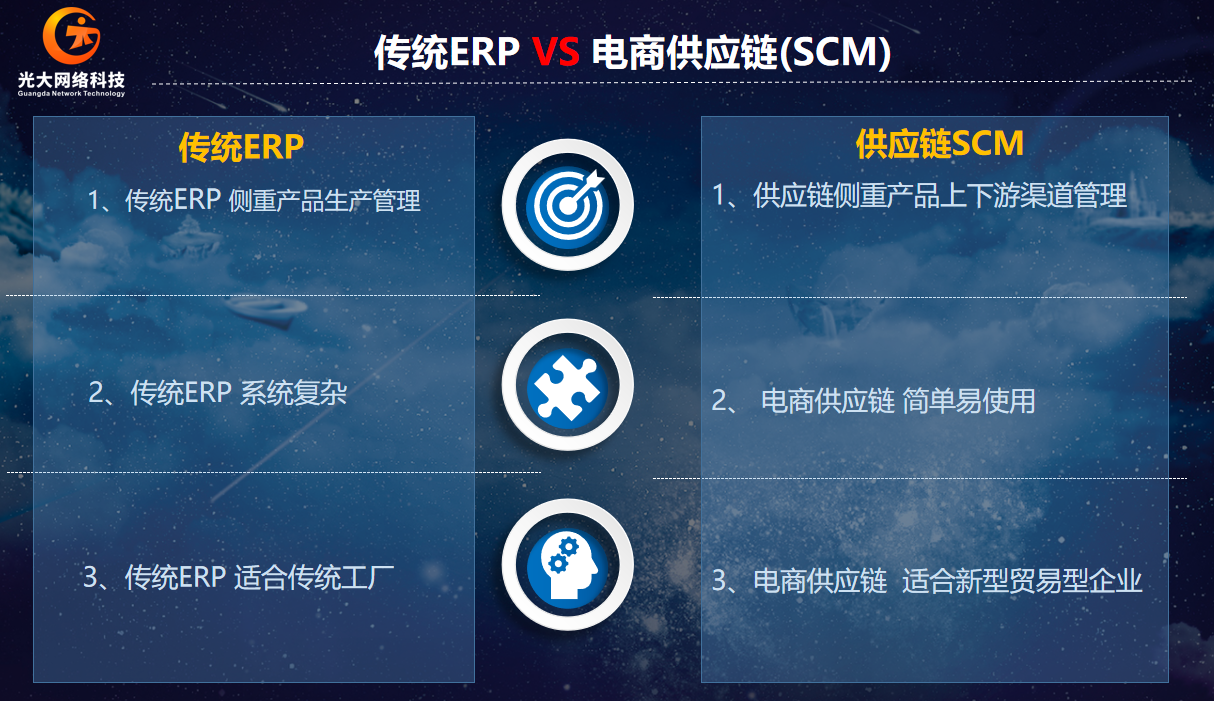 光大网络科技
Guangda Network Technology

传统ERP VS 电商供应链(SCM)

传统ERP

1、传统ERP 侧重产品生产管理

2、传统ERP 系统复杂

3、传统ERP 适合传统工厂

供应链SCM

1、供应链侧重产品上下游渠道管理

2、 电商供应链 简单易使用

3、电商供应链 适合新型贸易型企业